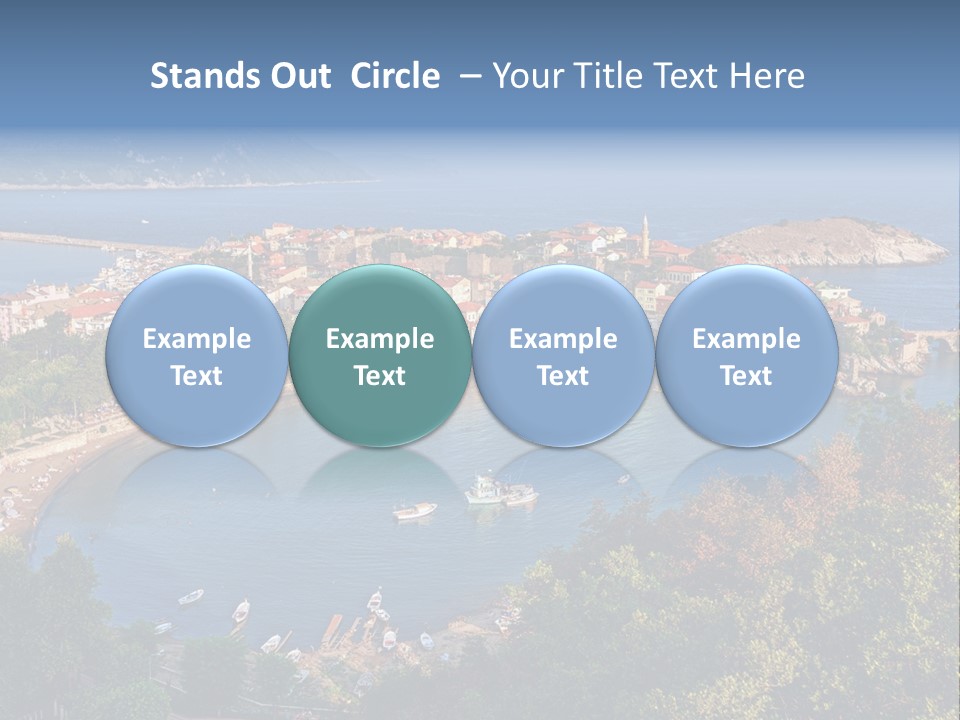 Stands Out Circle – Your Title Text Here

Example Text

Example Text

Example Text

Example Text